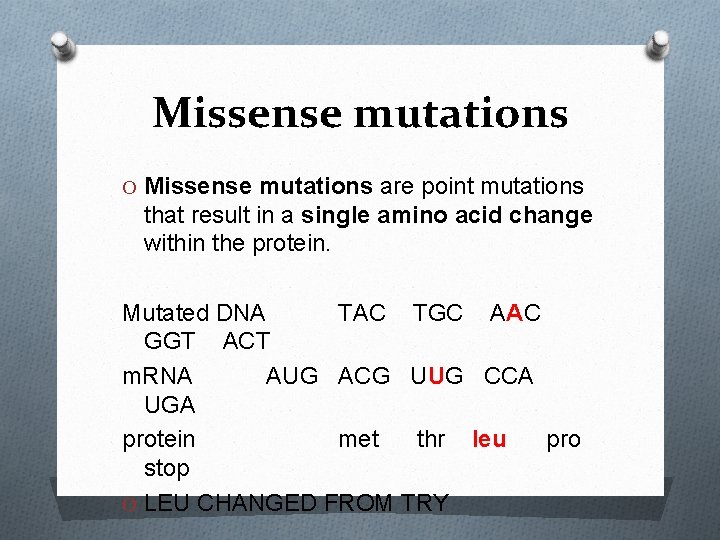 Missense mutations

O Missense mutations are point mutations that result in a single amino acid change within the protein.

Mutated DNA TAC TGC AAC GGT ACT

mRNA AUG ACG UUG CCA UGA

protein met thr leu pro stop

O LEU CHANGED FROM TRY